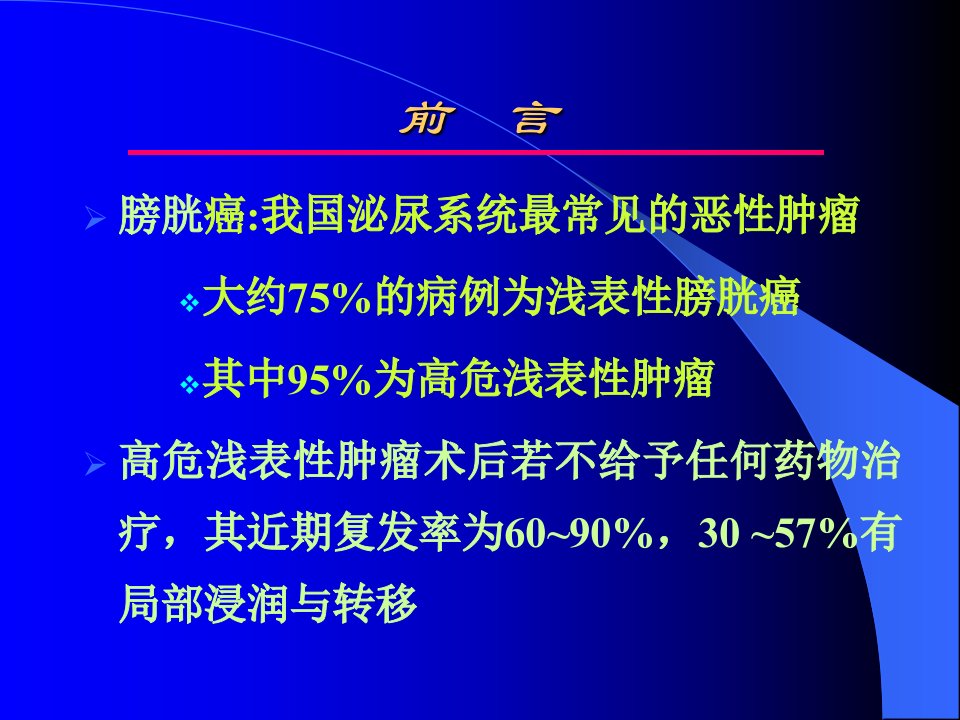 前 言

➢ 膀胱癌:我国泌尿系统最常见的恶性肿瘤

❖ 大约75%的病例为浅表性膀胱癌

❖ 其中95%为高危浅表性肿瘤

➢ 高危浅表性肿瘤术后若不给予任何药物治疗，其近期复发率为60~90%，30 ~57%有局部浸润与转移